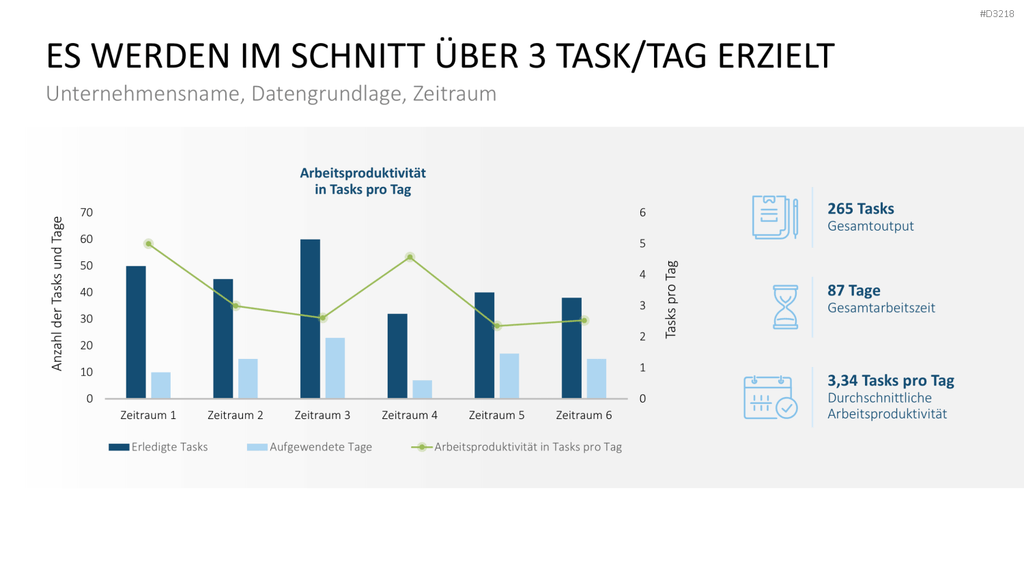 #D3218

ES WERDEN IM SCHNITT ÜBER 3 TASK/TAG ERZIELT

Unternehmensname, Datengrundlage, Zeitraum

Arbeitsproduktivität in Tasks pro Tag

Anzahl der Tasks und Tage

70
60
50
40
30
20
10
0

Tasks pro Tag

6
5
4
3
2
1
0

Zeitraum 1
Zeitraum 2
Zeitraum 3
Zeitraum 4
Zeitraum 5
Zeitraum 6

Erledigte Tasks
Aufgewendete Tage
Arbeitsproduktivität in Tasks pro Tag

265 Tasks
Gesamtoutput

87 Tage
Gesamtarbeitszeit

3,34 Tasks pro Tag
Durchschnittliche Arbeitsproduktivität